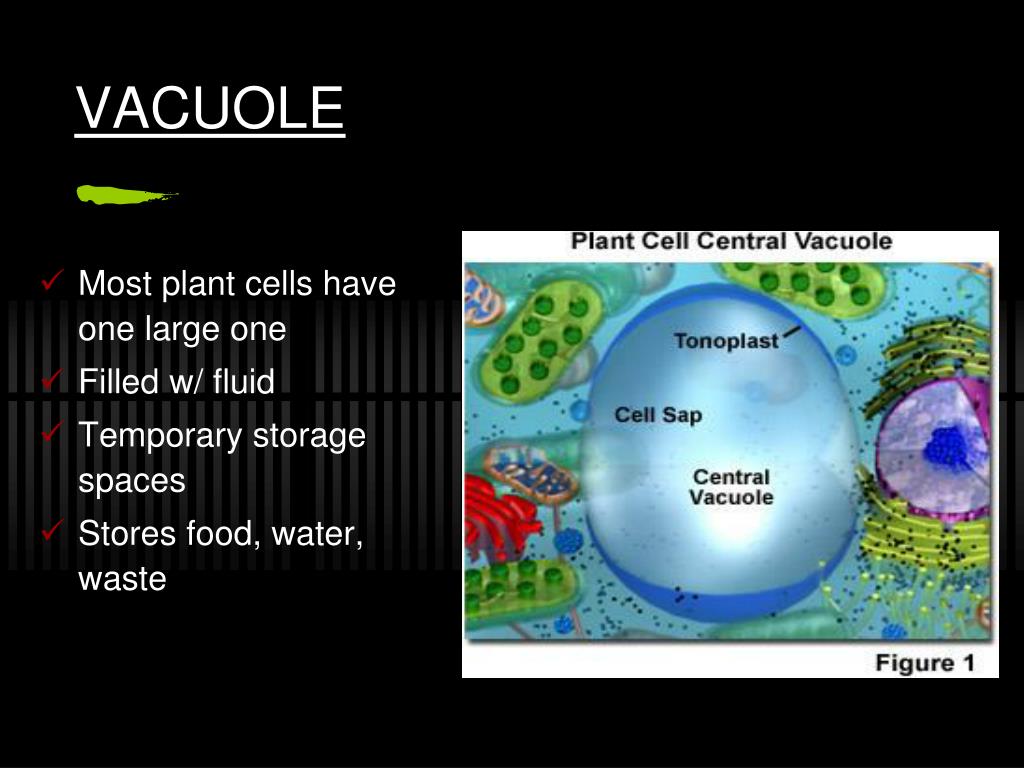 VACUOLE

✓ Most plant cells have one large one
✓ Filled w/ fluid
✓ Temporary storage spaces
✓ Stores food, water, waste

Plant Cell Central Vacuole

Tonoplast

Cell Sap

Central Vacuole

Figure 1